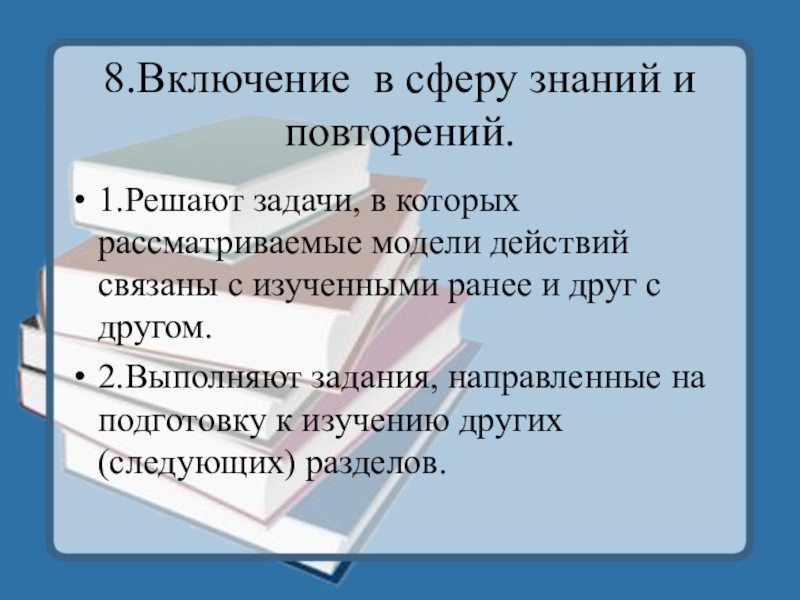 8.Включение  в сферу знаний и повторений.

• 1.Решают задачи, в которых рассматриваемые модели действий связаны с изученными ранее и друг с другом.

• 2.Выполняют задания, направленные на подготовку к изучению других (следующих) разделов.